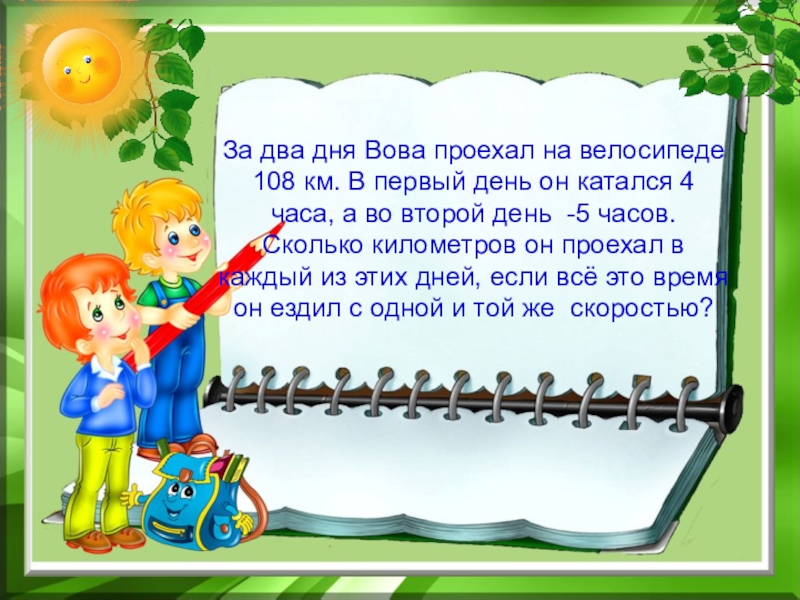 За два дня Вова проехал на велосипеде 108 км. В первый день он катался 4 часа, а во второй день -5 часов. Сколько километров он проехал в каждый из этих дней, если всё это время он ездил с одной и той же скоростью?